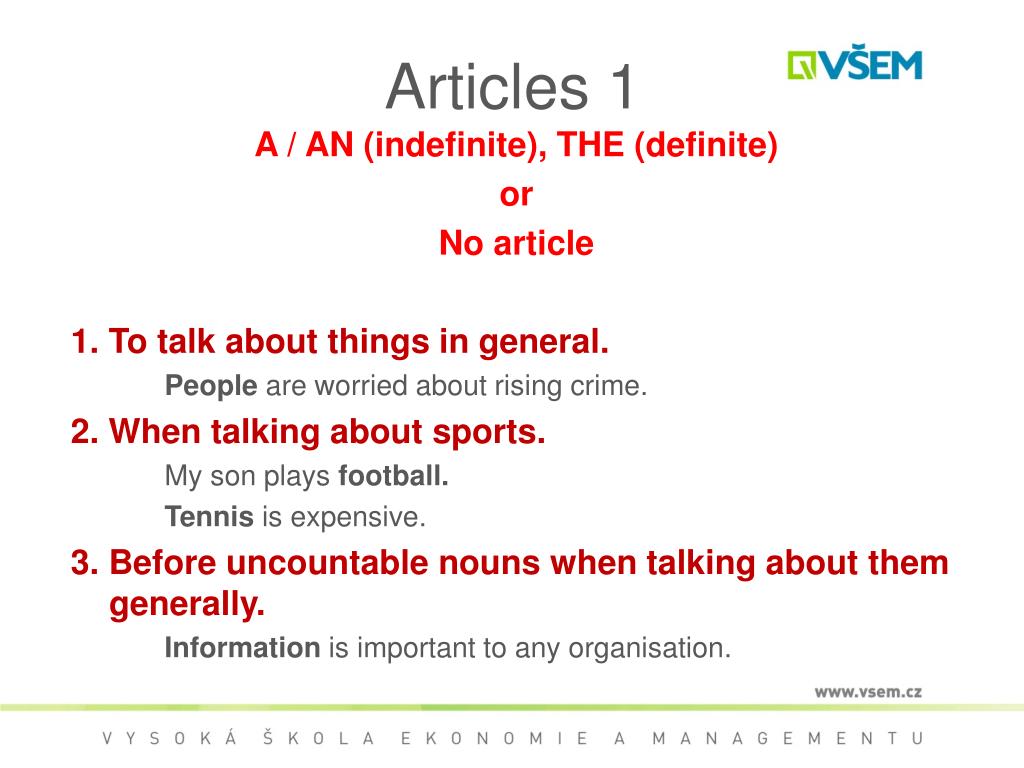 Articles 1

VŠEM

A / AN (indefinite), THE (definite)

or

No article

1. To talk about things in general.

People are worried about rising crime.

2. When talking about sports.

My son plays football.

Tennis is expensive.

3. Before uncountable nouns when talking about them generally.

Information is important to any organisation.

www.vsem.cz

VYSOKÁ ŠKOLA EKONOMIE A MANAGEMENTU